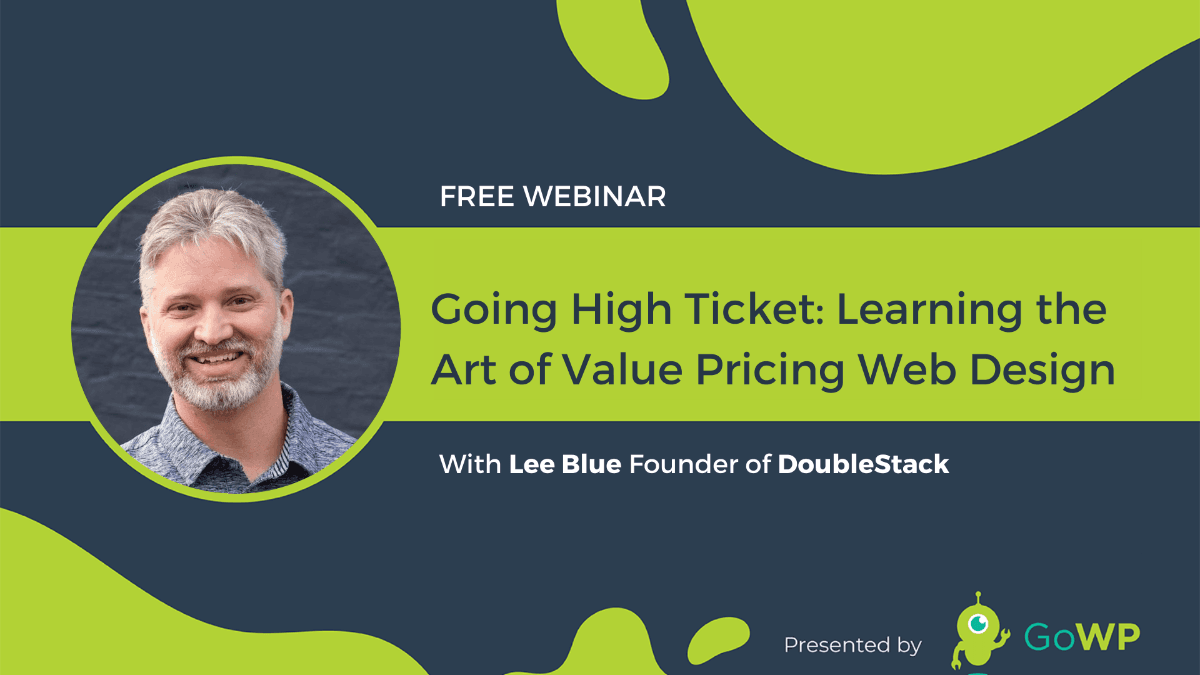 FREE WEBINAR

Going High Ticket: Learning the Art of Value Pricing Web Design

With Lee Blue Founder of DoubleStack

Presented by GoWP